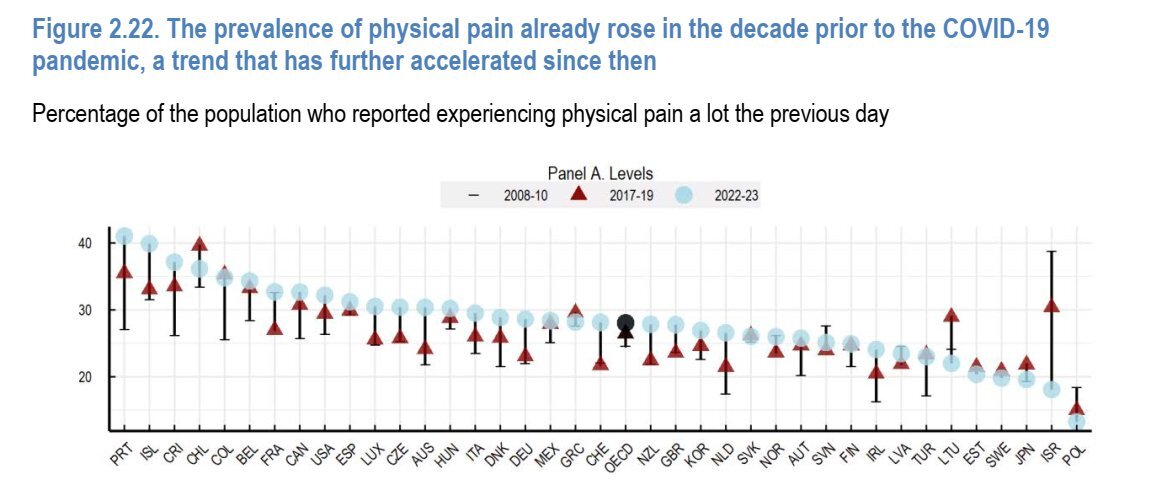 Figure 2.22. The prevalence of physical pain already rose in the decade prior to the COVID-19 pandemic, a trend that has further accelerated since then

Percentage of the population who reported experiencing physical pain a lot the previous day

Panel A. Levels

2008-10 2017-19 2022-23

40
30
20

PRT ISL CRI CHL COL BEL FRA CAN USA ESP LUX CZE AUS HUN ITA DNK DEU MEX GRC CHE OECD NZL GBR KOR NLD SVK NOR AUT SVN FIN IRL LVA TUR LTU EST SWE JPN ISR POL